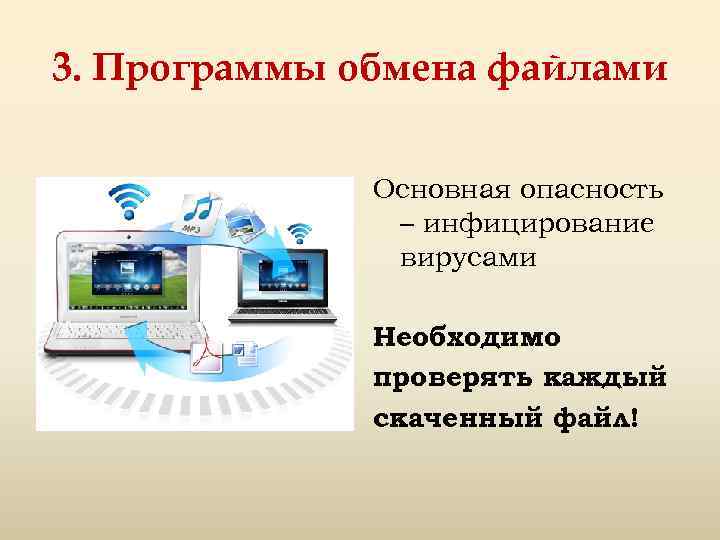 3. Программы обмена файлами

MP3

Основная опасность – инфицирование вирусами

Необходимо проверять каждый скаченный файл!